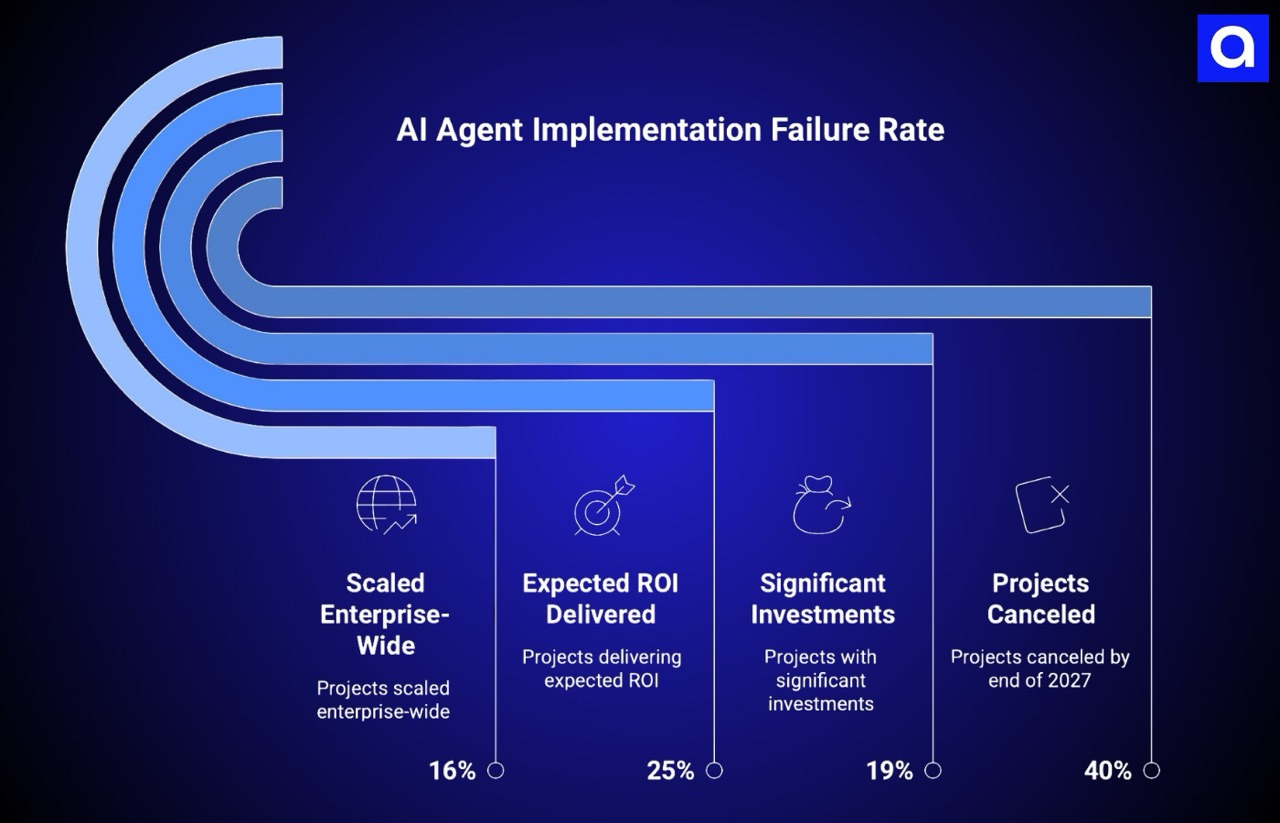 a

AI Agent Implementation Failure Rate

Scaled Enterprise-Wide

Projects scaled enterprise-wide

16%

Expected ROI Delivered

Projects delivering expected ROI

25%

Significant Investments

Projects with significant investments

19%

Projects Canceled

Projects canceled by end of 2027

40%